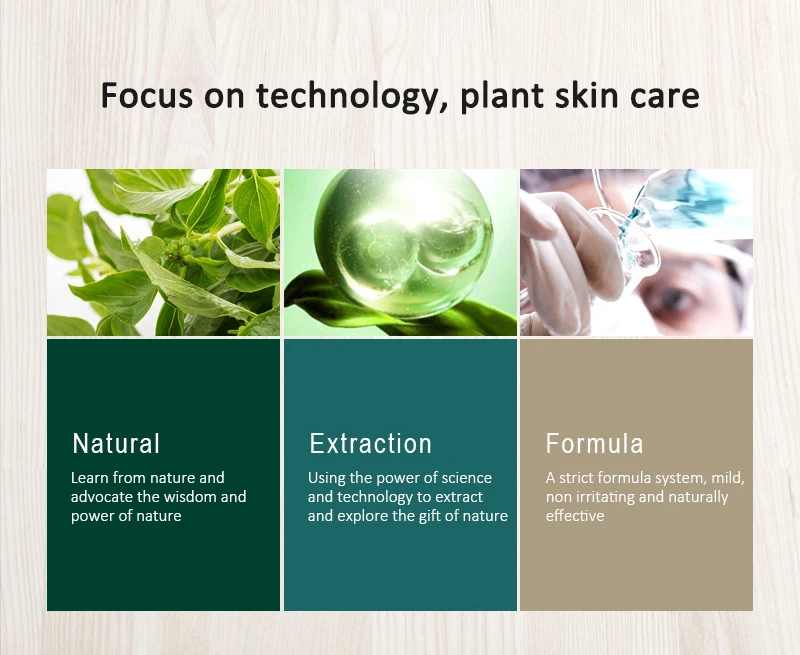 Focus on technology, plant skin care

Natural

Learn from nature and advocate the wisdom and power of nature

Extraction

Using the power of science and technology to extract and explore the gift of nature

Formula

A strict formula system, mild, non irritating and naturally effective